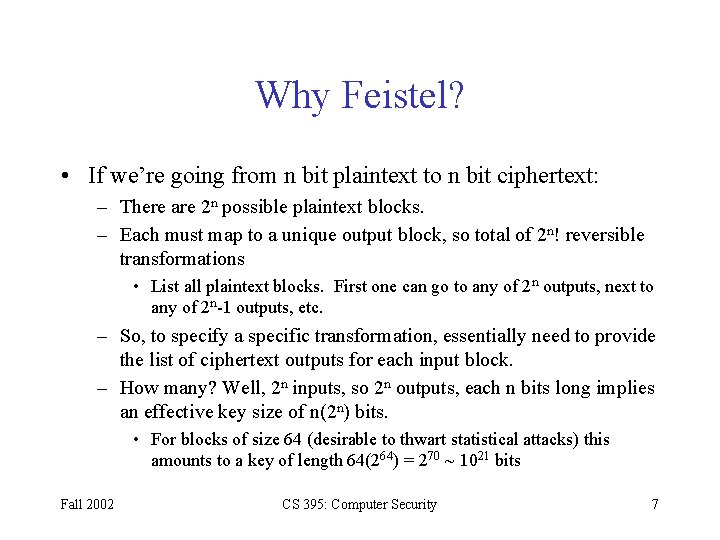 Why Feistel?

• If we're going from n bit plaintext to n bit ciphertext:

– There are $2^n$ possible plaintext blocks.

– Each must map to a unique output block, so total of $2^n!$ reversible transformations

• List all plaintext blocks. First one can go to any of $2^n$ outputs, next to any of $2^n$-1 outputs, etc.

– So, to specify a specific transformation, essentially need to provide the list of ciphertext outputs for each input block.

– How many? Well, $2^n$ inputs, so $2^n$ outputs, each n bits long implies an effective key size of $n(2^n)$ bits.

• For blocks of size 64 (desirable to thwart statistical attacks) this amounts to a key of length $64(2^{64}) = 2^{70} \sim 10^{21}$ bits

Fall 2002

CS 395: Computer Security

7